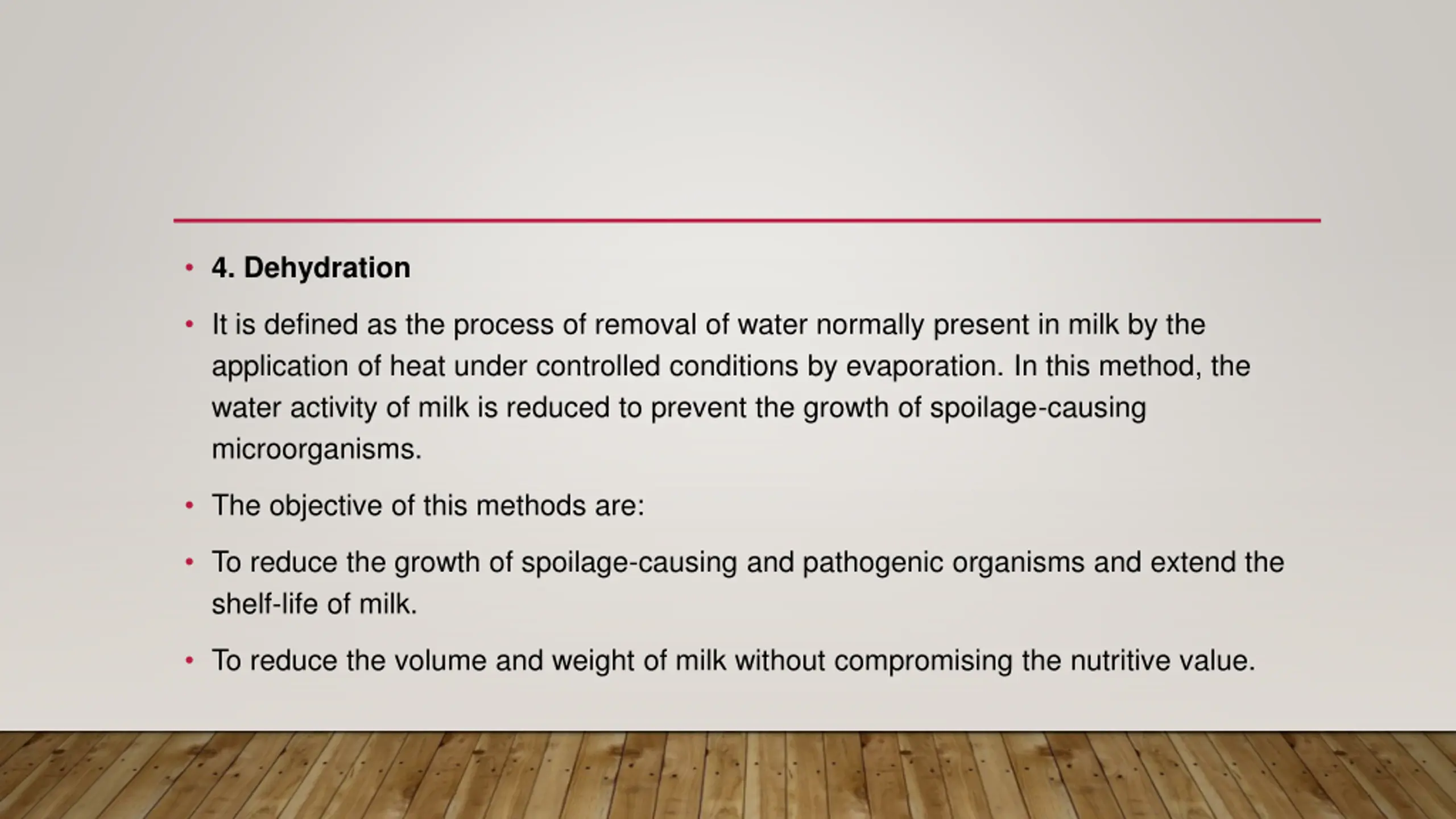 • 4. Dehydration

• It is defined as the process of removal of water normally present in milk by the application of heat under controlled conditions by evaporation. In this method, the water activity of milk is reduced to prevent the growth of spoilage-causing microorganisms.

• The objective of this methods are:

• To reduce the growth of spoilage-causing and pathogenic organisms and extend the shelf-life of milk.

• To reduce the volume and weight of milk without compromising the nutritive value.